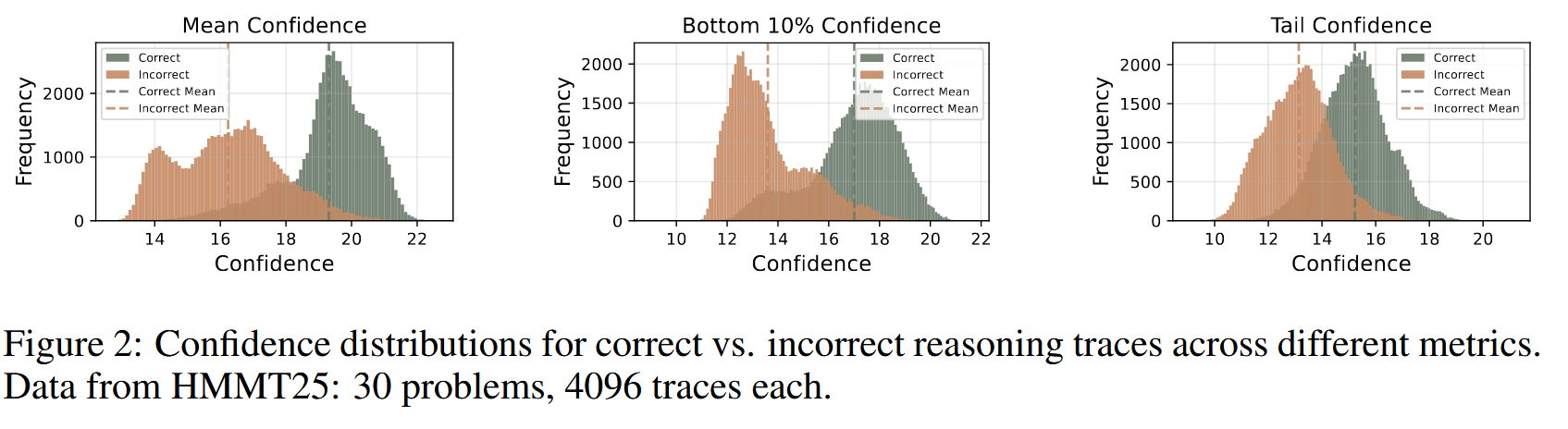 Mean Confidence

Correct
Incorrect
Correct Mean
Incorrect Mean

Frequency

2000
1000
0

14 16 18 20 22

Confidence

Bottom 10% Confidence

Correct
Incorrect
Correct Mean
Incorrect Mean

Frequency

2000
1500
1000
500
0

10 12 14 16 18 20 22

Confidence

Tail Confidence

Correct
Incorrect
Correct Mean
Incorrect Mean

Frequency

2000
1500
1000
500
0

10 12 14 16 18 20

Confidence

Figure 2: Confidence distributions for correct vs. incorrect reasoning traces across different metrics. Data from HMMT25: 30 problems, 4096 traces each.